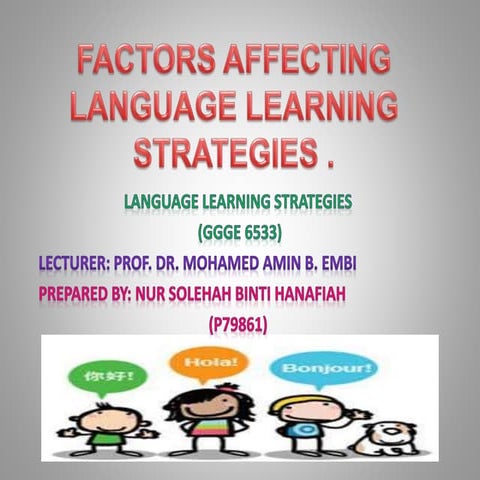 FACTORS AFFECTING LANGUAGE LEARNING STRATEGIES .

LANGUAGE LEARNING STRATEGIES
(GGGE 6533)

LECTURER: PROF. DR. MOHAMED AMIN B. EMBI
PREPARED BY: NUR SOLEHAH BINTI HANAFIAH
(P79861)

你好!

Hola!

Bonjour!